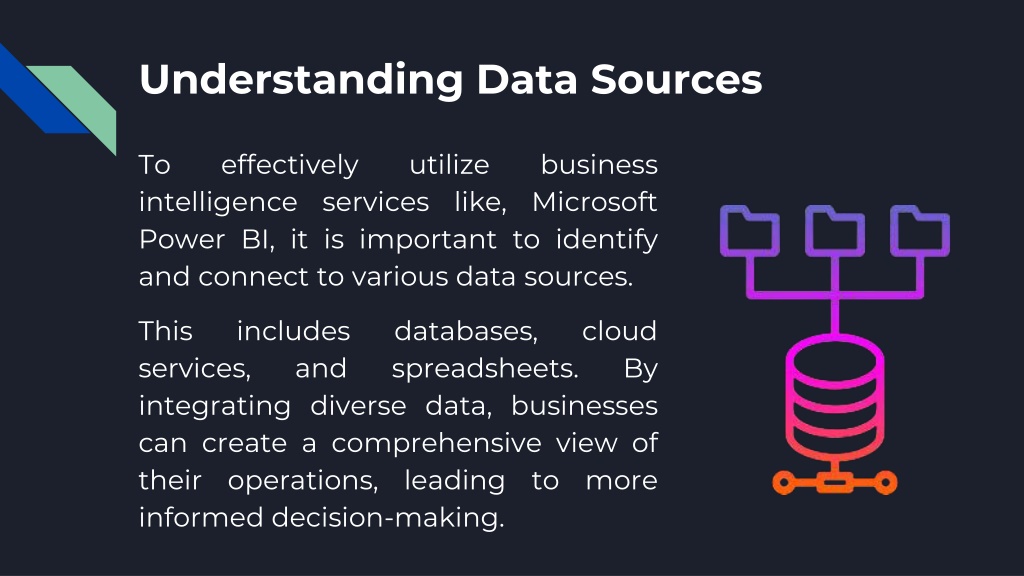 Understanding Data Sources

To effectively utilize business intelligence services like, Microsoft Power BI, it is important to identify and connect to various data sources.

This includes databases, cloud services, and spreadsheets. By integrating diverse data, businesses can create a comprehensive view of their operations, leading to more informed decision-making.